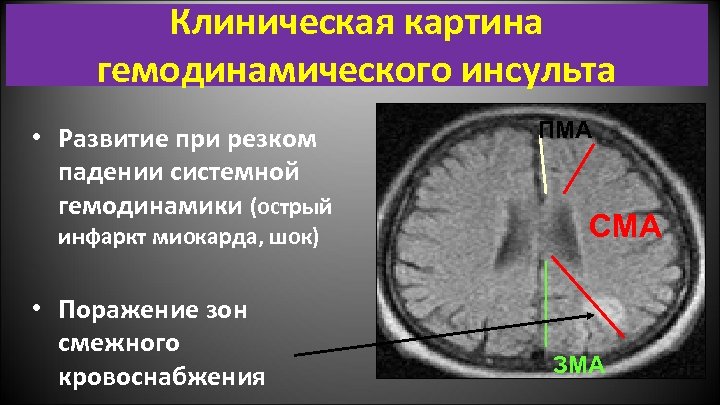 Клиническая картина гемодинамического инсульта

• Развитие при резком падении системной гемодинамики (острый инфаркт миокарда, шок)

• Поражение зон смежного кровоснабжения

ПМА

СМА

ЗМА